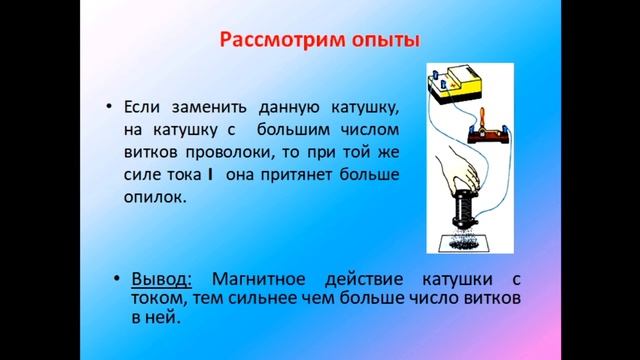 Рассмотрим опыты

• Если заменить данную катушку, на катушку с большим числом витков проволоки, то при той же силе тока I она притянет больше опилок.

• Вывод: Магнитное действие катушки с током, тем сильнее чем больше число витков в ней.